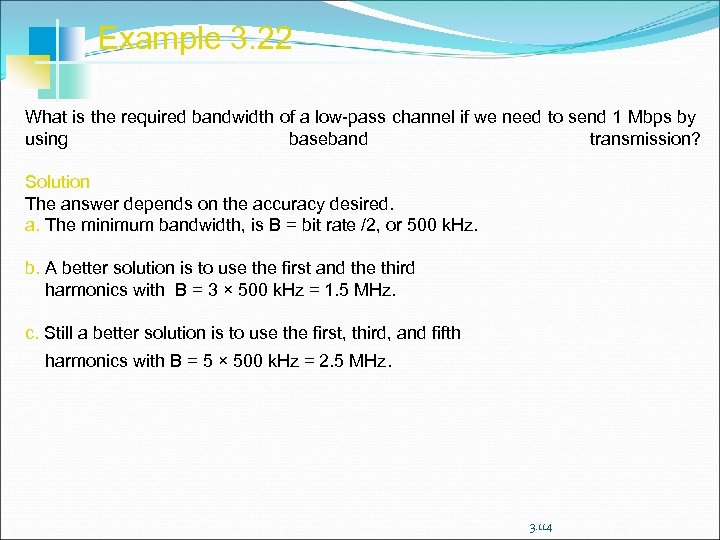 Example 3.22

What is the required bandwidth of a low-pass channel if we need to send 1 Mbps by using baseband transmission?

Solution
The answer depends on the accuracy desired.
a. The minimum bandwidth, is B = bit rate /2, or 500 kHz.

b. A better solution is to use the first and the third harmonics with B = 3 × 500 kHz = 1.5 MHz.

c. Still a better solution is to use the first, third, and fifth harmonics with B = 5 × 500 kHz = 2.5 MHz.

3.114